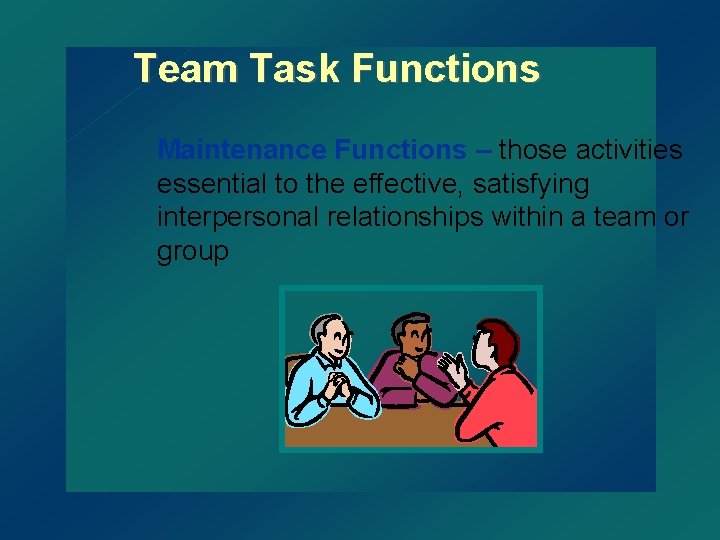 Team Task Functions

Maintenance Functions – those activities essential to the effective, satisfying interpersonal relationships within a team or group